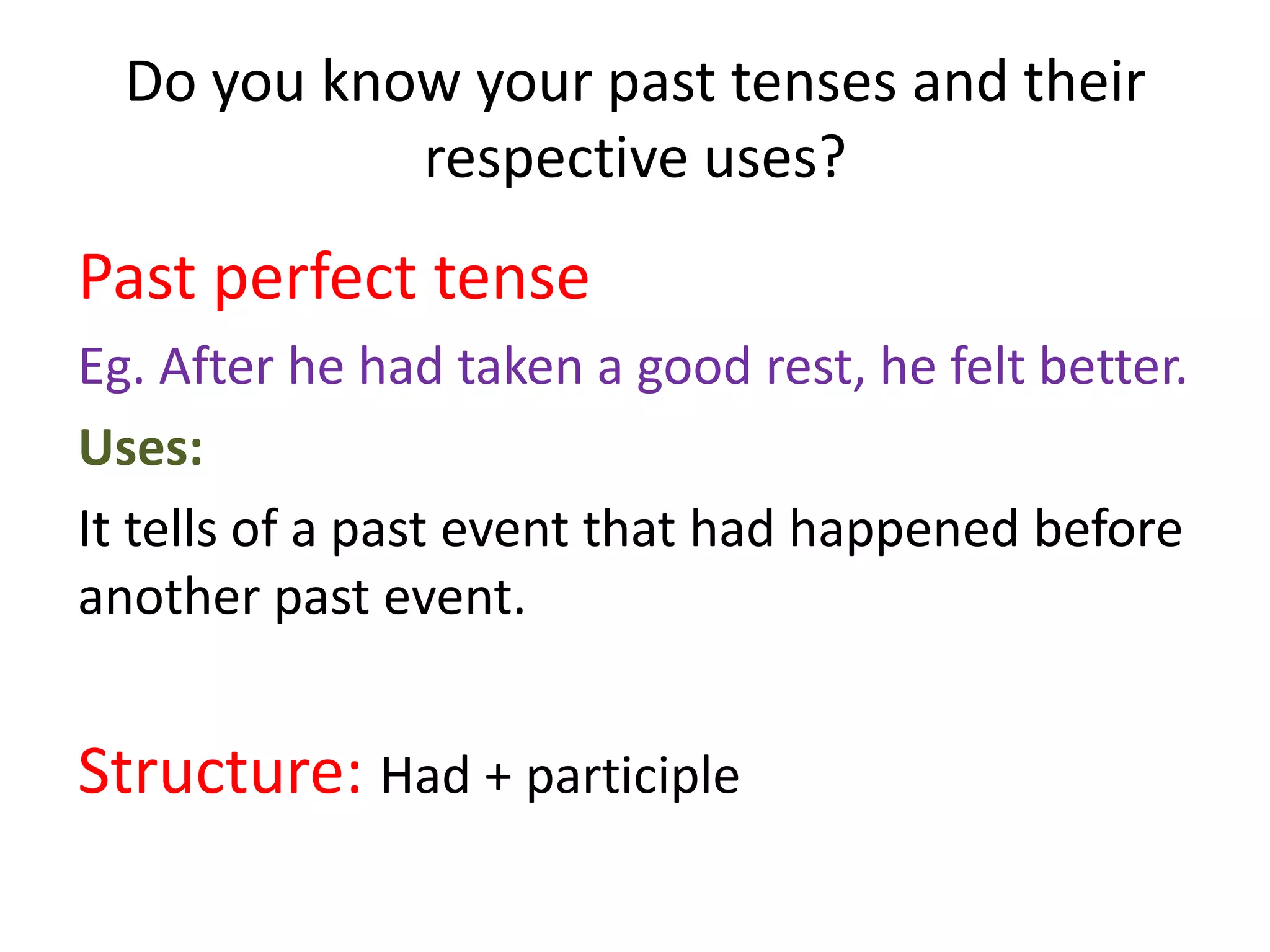 Do you know your past tenses and their respective uses?

Past perfect tense

Eg. After he had taken a good rest, he felt better.

Uses:

It tells of a past event that had happened before another past event.

Structure: Had + participle